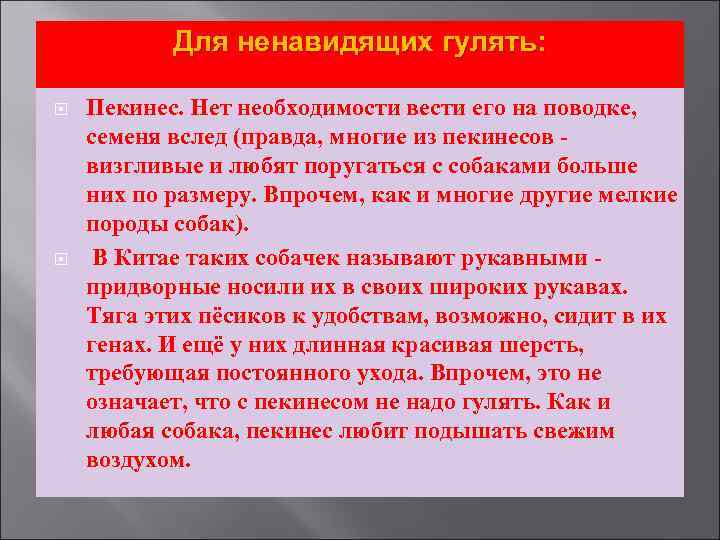 Для ненавидящих гулять:

Пекинес. Нет необходимости вести его на поводке, семеня вслед (правда, многие из пекинесов - визгливые и любят поругаться с собаками больше них по размеру. Впрочем, как и многие другие мелкие породы собак).

В Китае таких собачек называют рукавными - придворные носили их в своих широких рукавах. Тяга этих пёсиков к удобствам, возможно, сидит в их генах. И ещё у них длинная красивая шерсть, требующая постоянного ухода. Впрочем, это не означает, что с пекинесом не надо гулять. Как и любая собака, пекинес любит подышать свежим воздухом.